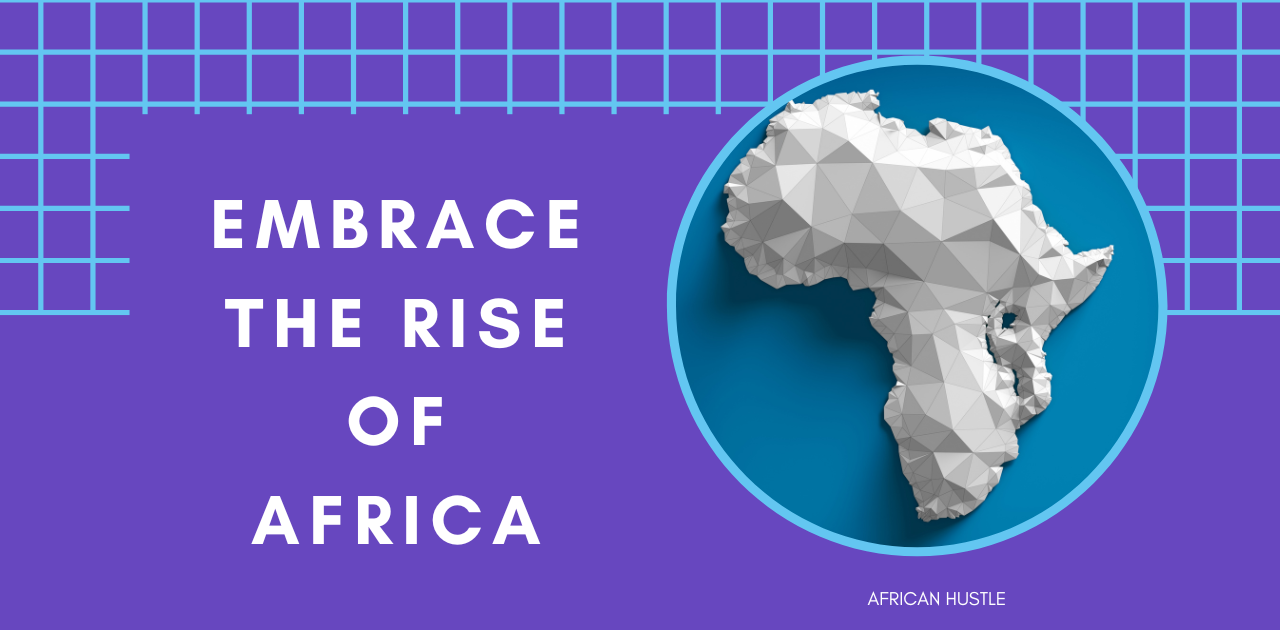 EMBRACE THE RISE OF AFRICA

AFRICAN HUSTLE